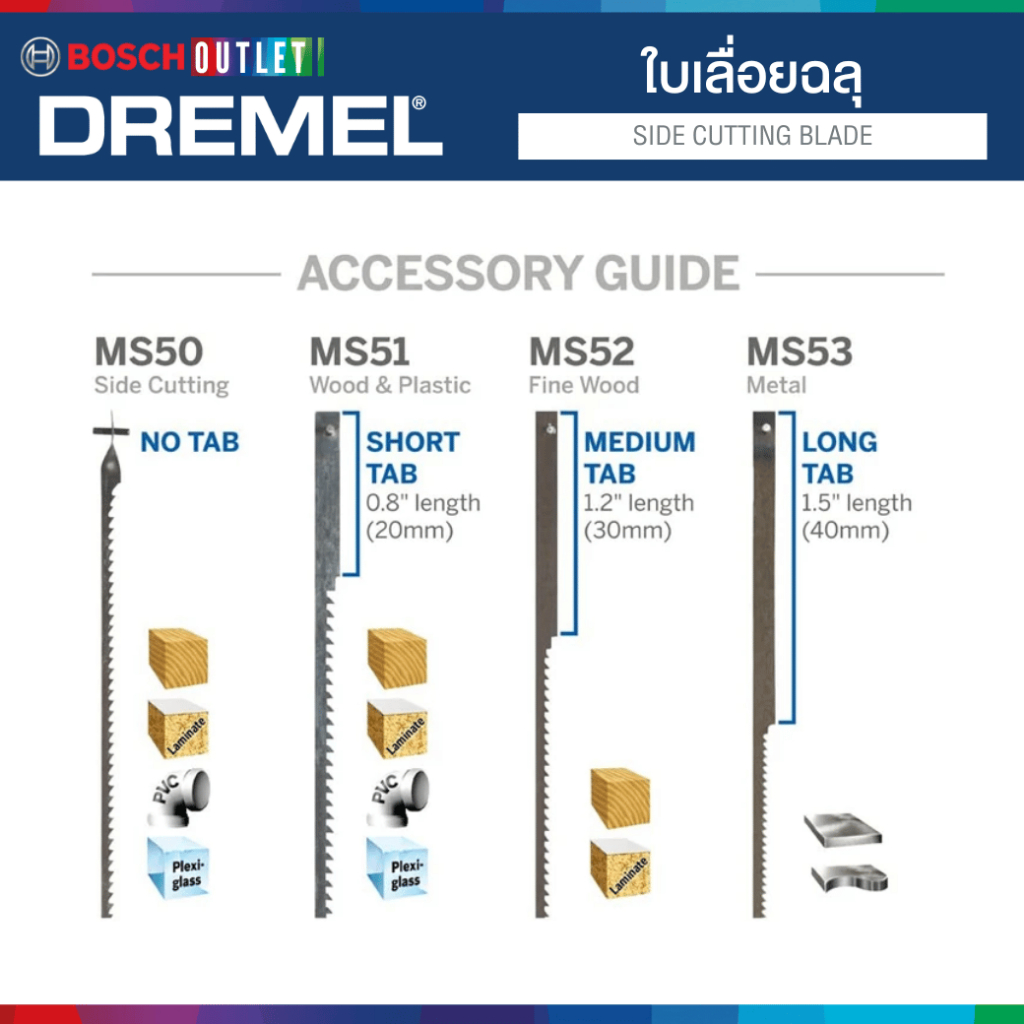 BOSCH OUTLET
DREMEL®

ใบเลื่อยฉลุ
SIDE CUTTING BLADE

ACCESSORY GUIDE

MS50
Side Cutting
NO TAB

Laminate
PVC
Plexi-glass

MS51
Wood & Plastic
SHORT TAB
0.8" length (20mm)

Laminate
PVC
Plexi-glass

MS52
Fine Wood
MEDIUM TAB
1.2" length (30mm)

Laminate

MS53
Metal
LONG TAB
1.5" length (40mm)